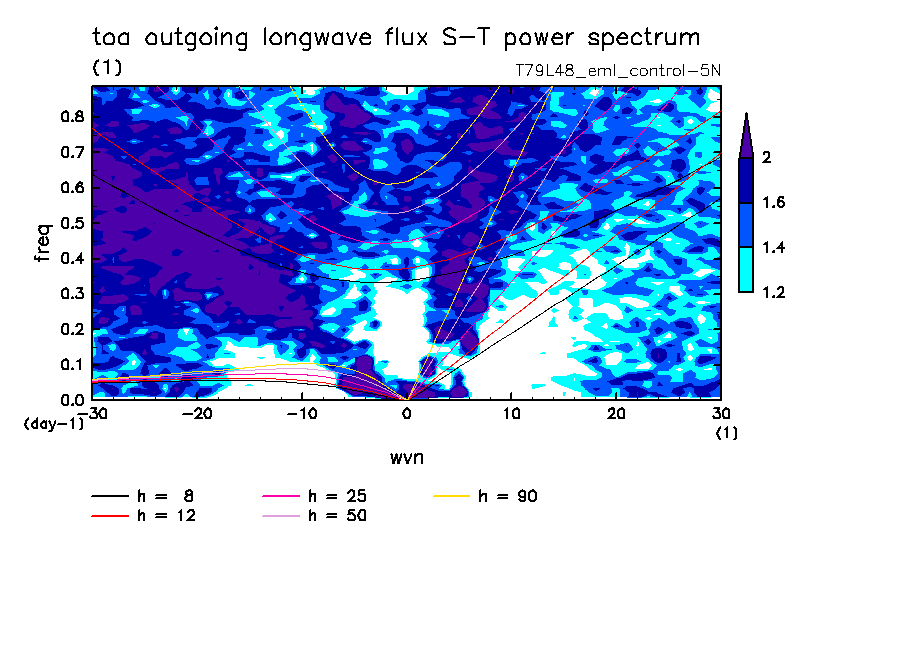 toa outgoing longwave flux S-T power spectrum

(1)

T79L48_eml_control-5N

freq

0.8
0.7
0.6
0.5
0.4
0.3
0.2
0.1
0.0

(day-1)

-30 -20 -10 0 10 20 30

(1)

wvn

2
1.6
1.4
1.2

h = 8
h = 12
h = 25
h = 50
h = 90